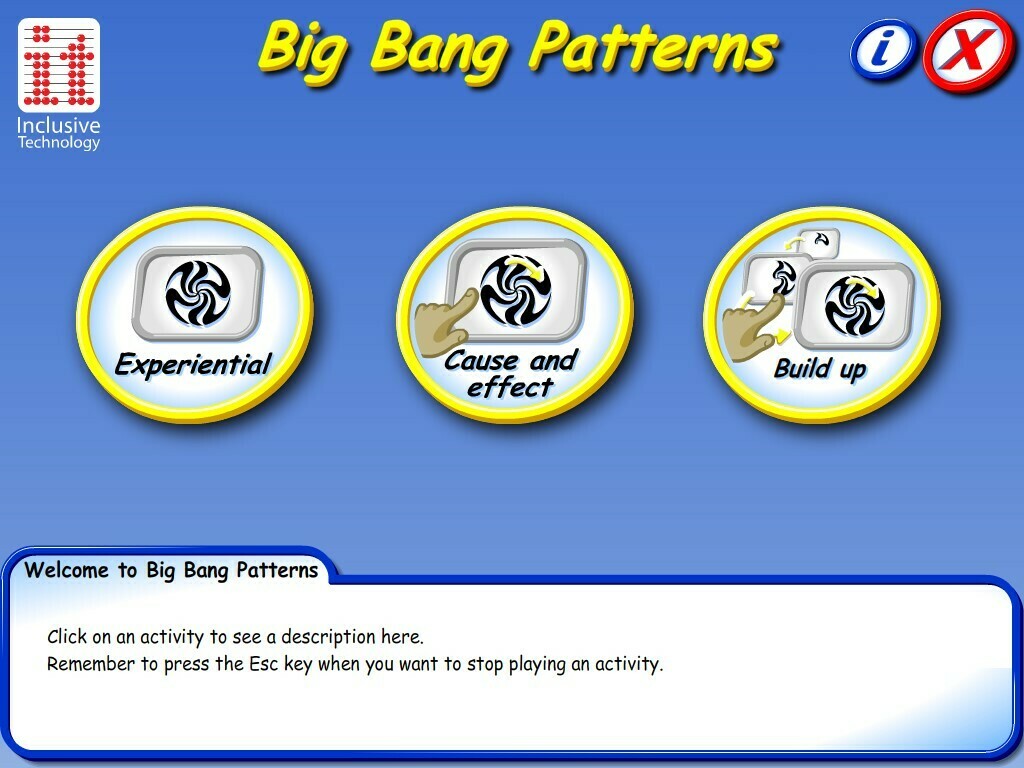 Inclusive Technology

Big Bang Patterns

i X

Experiential

Cause and effect

Build up

Welcome to Big Bang Patterns

Click on an activity to see a description here.
Remember to press the Esc key when you want to stop playing an activity.